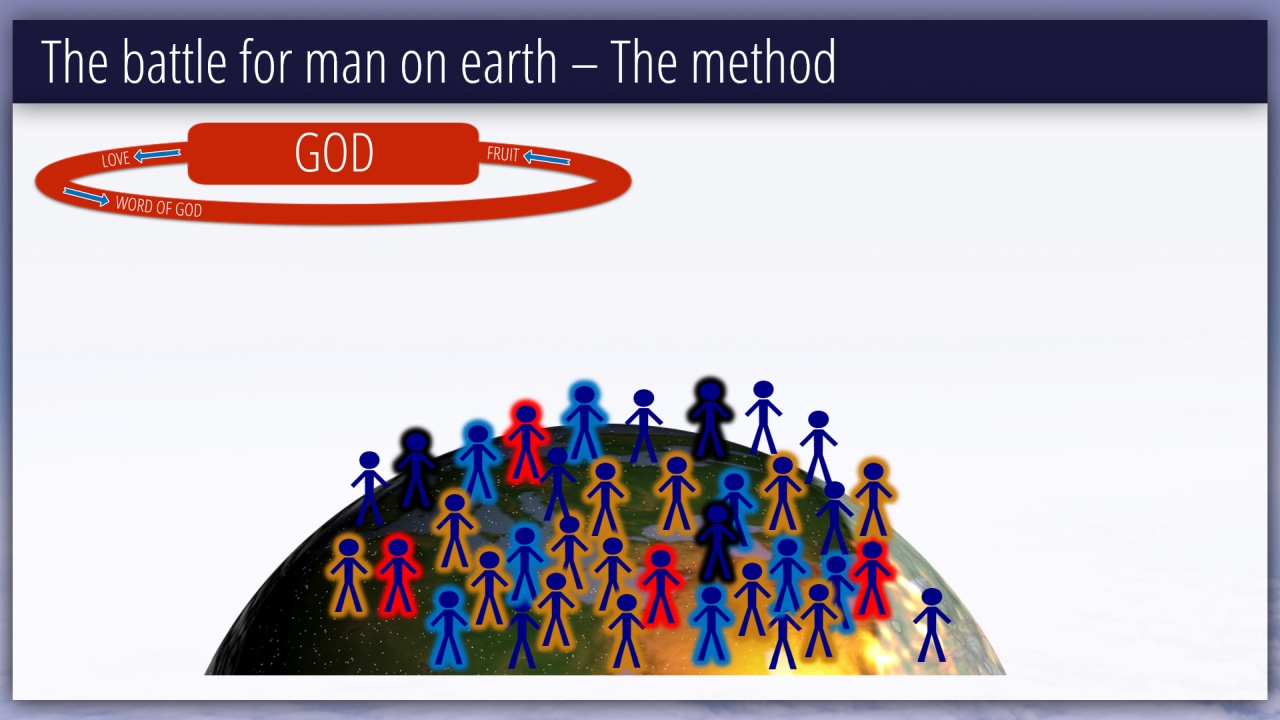 The battle for man on earth – The method

GOD

LOVE

FRUIT

WORD OF GOD